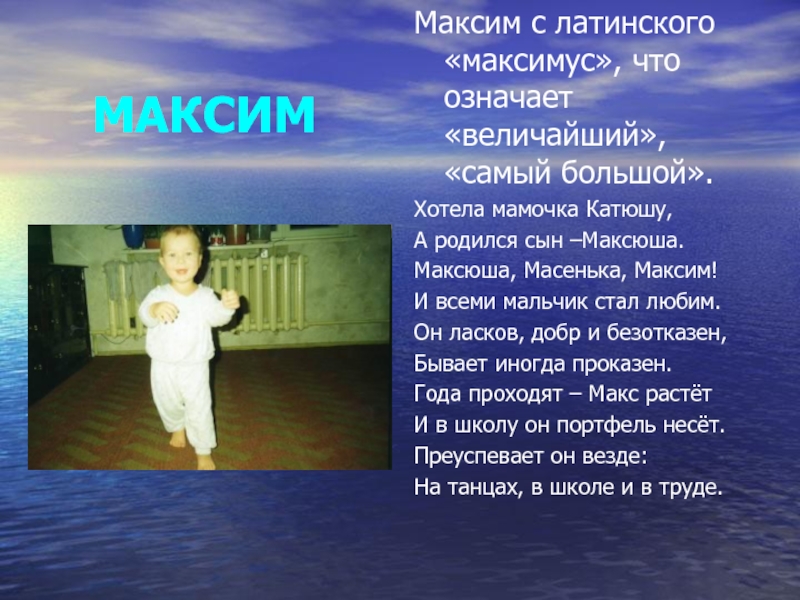 МАКСИМ

Максим с латинского «максимус», что означает «величайший», «самый большой».

Хотела мамочка Катюшу,
А родился сын –Максюша.
Максюша, Масенька, Максим!
И всеми мальчик стал любим.
Он ласков, добр и безотказен,
Бывает иногда проказен.
Года проходят – Макс растёт
И в школу он портфель несёт.
Преуспевает он везде:
На танцах, в школе и в труде.